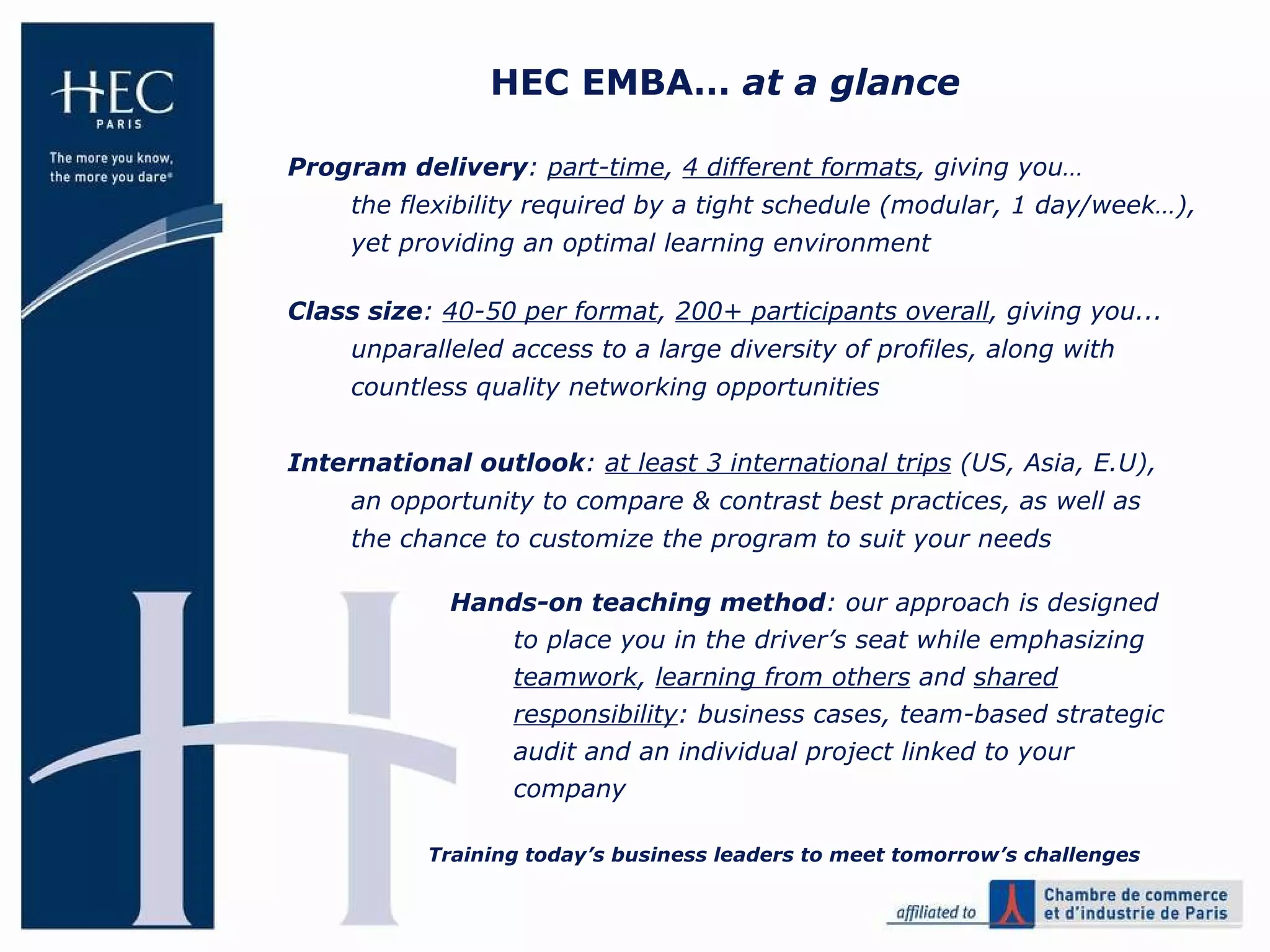 HEC
PARIS

The more you know, the more you dare®

HEC EMBA… at a glance

Program delivery: part-time, 4 different formats, giving you… the flexibility required by a tight schedule (modular, 1 day/week…), yet providing an optimal learning environment

Class size: 40-50 per format, 200+ participants overall, giving you... unparalleled access to a large diversity of profiles, along with countless quality networking opportunities

International outlook: at least 3 international trips (US, Asia, E.U), an opportunity to compare & contrast best practices, as well as the chance to customize the program to suit your needs

Hands-on teaching method: our approach is designed to place you in the driver's seat while emphasizing teamwork, learning from others and shared responsibility: business cases, team-based strategic audit and an individual project linked to your company

Training today's business leaders to meet tomorrow's challenges

affiliated to Chambre de commerce et d'industrie de Paris